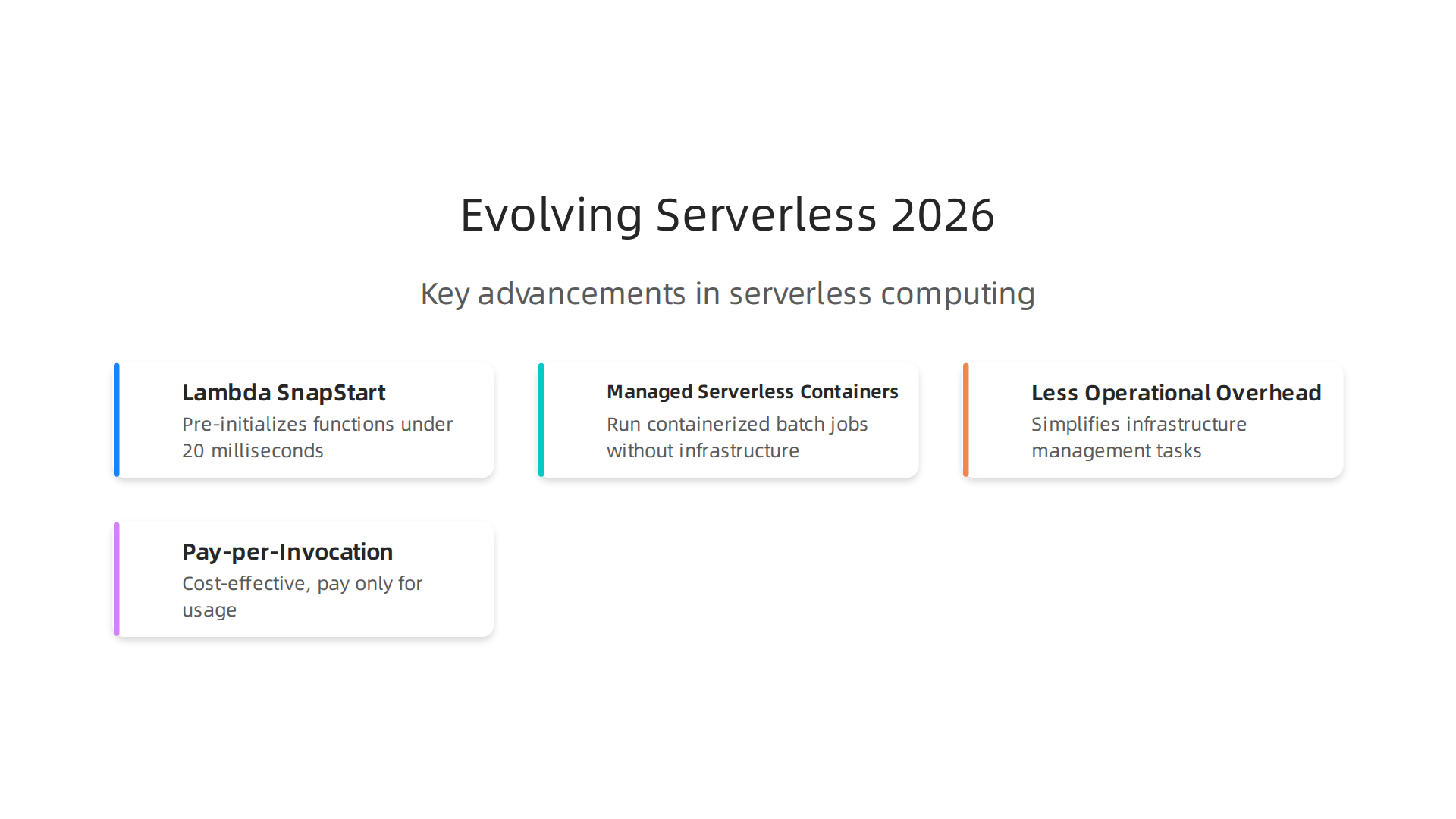 Evolving Serverless 2026

Key advancements in serverless computing

Lambda SnapStart
Pre-initializes functions under 20 milliseconds

Managed Serverless Containers
Run containerized batch jobs without infrastructure

Less Operational Overhead
Simplifies infrastructure management tasks

Pay-per-Invocation
Cost-effective, pay only for usage